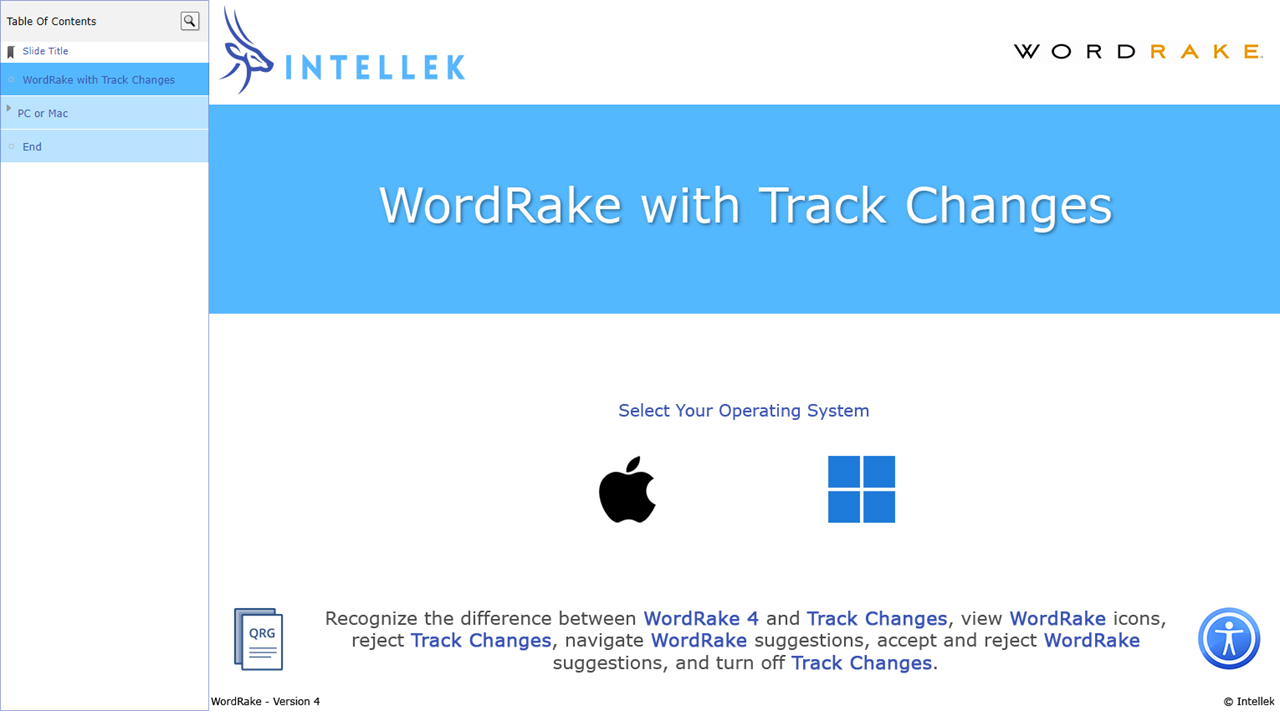 Table Of Contents

Slide Title

WordRake with Track Changes

PC or Mac

End

INTELLEK

WORDRAKE.

WordRake with Track Changes

Select Your Operating System

QRG

Recognize the difference between WordRake 4 and Track Changes, view WordRake icons, reject Track Changes, navigate WordRake suggestions, accept and reject WordRake suggestions, and turn off Track Changes.

WordRake - Version 4

© Intellek